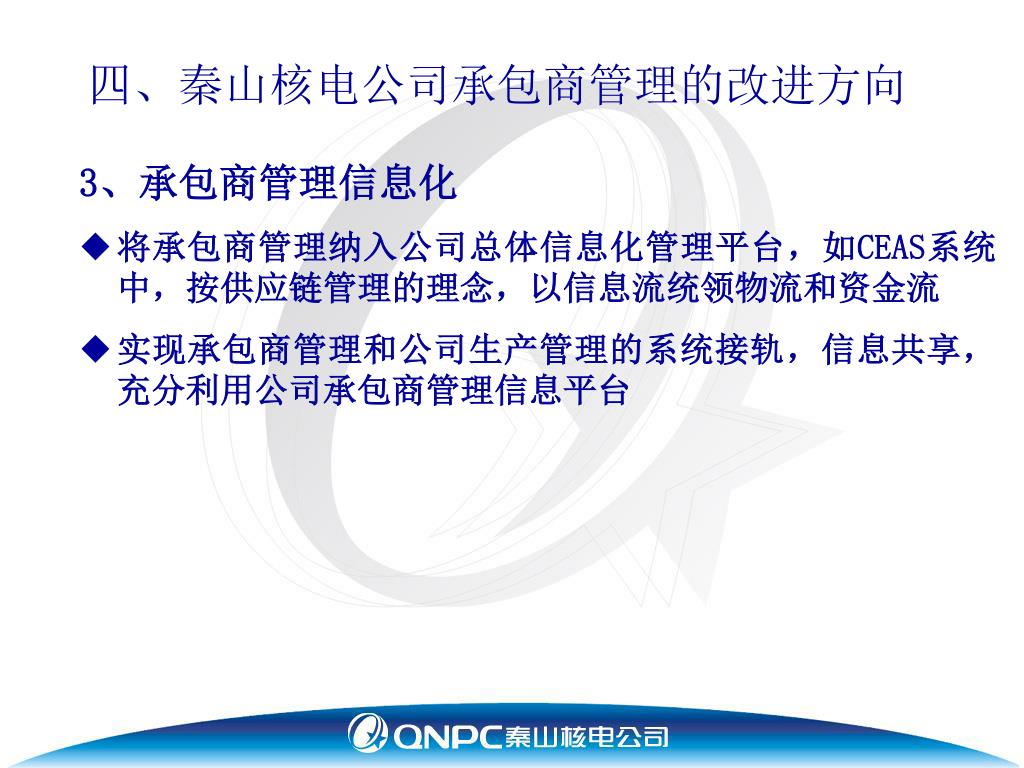 四、秦山核电公司承包商管理的改进方向

3、承包商管理信息化

◆将承包商管理纳入公司总体信息化管理平台，如CEAS系统中，按供应链管理的理念，以信息流统领物流和资金流

◆实现承包商管理和公司生产管理的系统接轨，信息共享，充分利用公司承包商管理信息平台

QNPC秦山核电公司